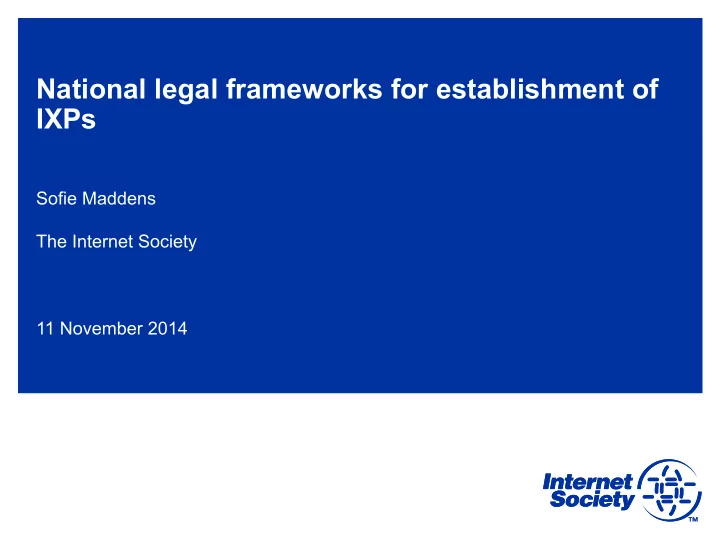 National legal frameworks for establishment of IXPs

Sofie Maddens

The Internet Society

11 November 2014

Internet Society ™